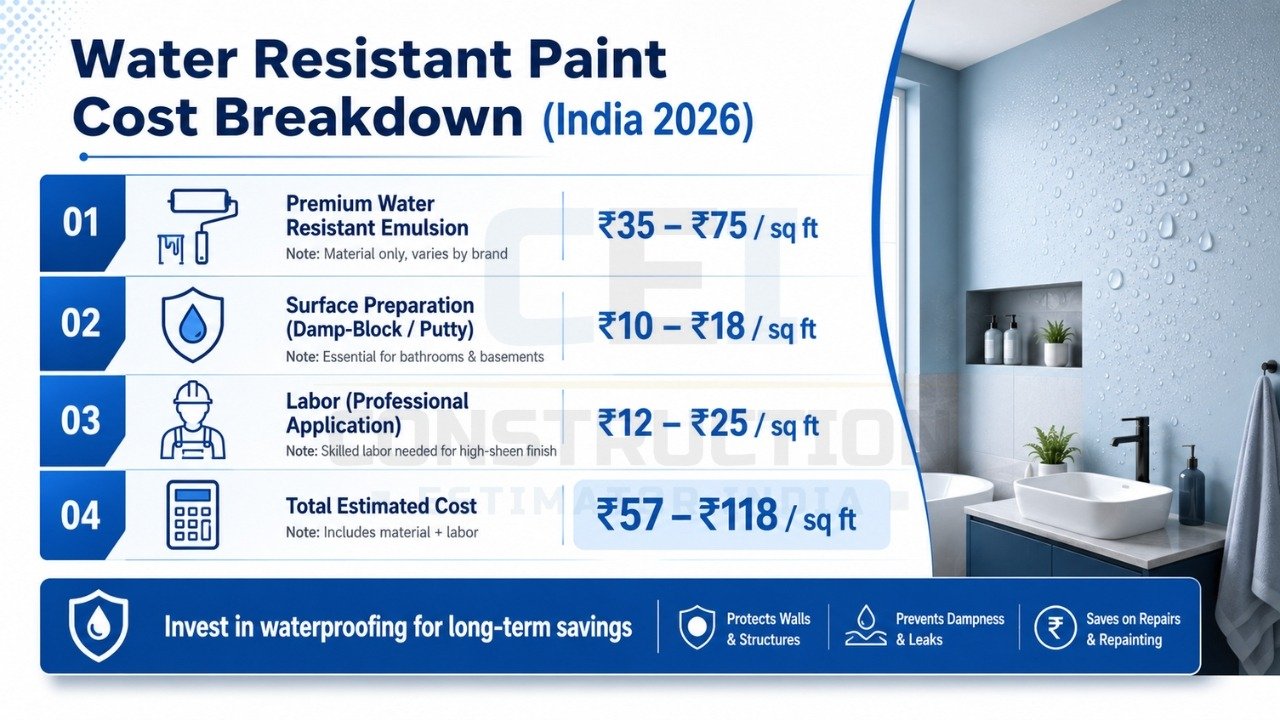 Water Resistant Paint Cost Breakdown (India 2026)

01 Premium Water Resistant Emulsion
Note: Material only, varies by brand
₹35 – ₹75 / sq ft

02 Surface Preparation (Damp-Block / Putty)
Note: Essential for bathrooms & basements
₹10 – ₹18 / sq ft

03 Labor (Professional Application)
Note: Skilled labor needed for high-sheen finish
₹12 – ₹25 / sq ft

04 Total Estimated Cost
Note: Includes material + labor
₹57 – ₹118 / sq ft

CEI CONSTRUCTION ESTIMATOR INDIA

Invest in waterproofing for long-term savings

Protects Walls & Structures

Prevents Dampness & Leaks

Saves on Repairs & Repainting